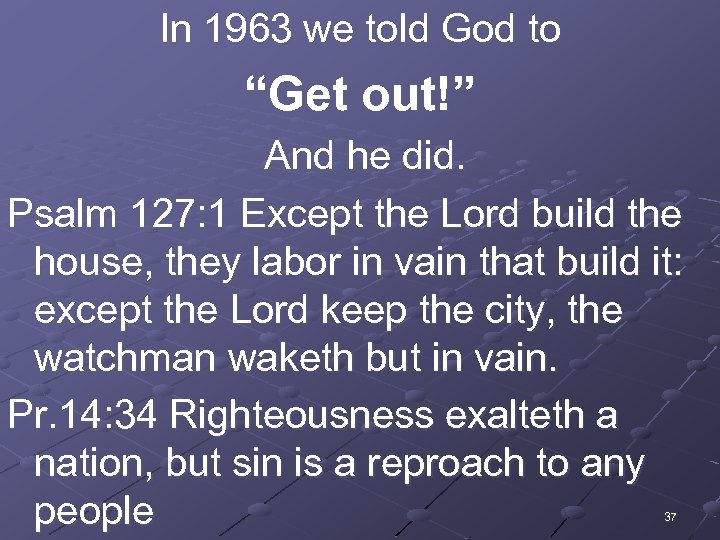 In 1963 we told God to

“Get out!”

And he did.

Psalm 127:1 Except the Lord build the house, they labor in vain that build it: except the Lord keep the city, the watchman waketh but in vain.

Pr.14:34 Righteousness exalteth a nation, but sin is a reproach to any people

37